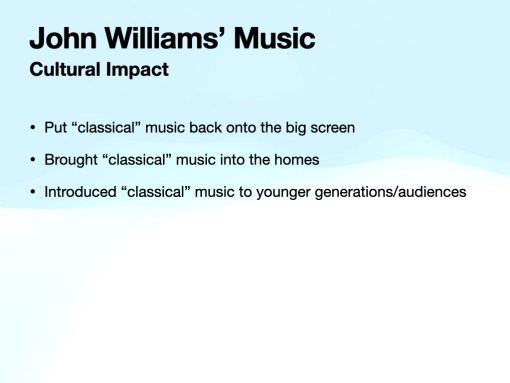 John Williams’ Music
Cultural Impact

• Put “classical” music back onto the big screen

• Brought “classical” music into the homes

• Introduced “classical” music to younger generations/audiences